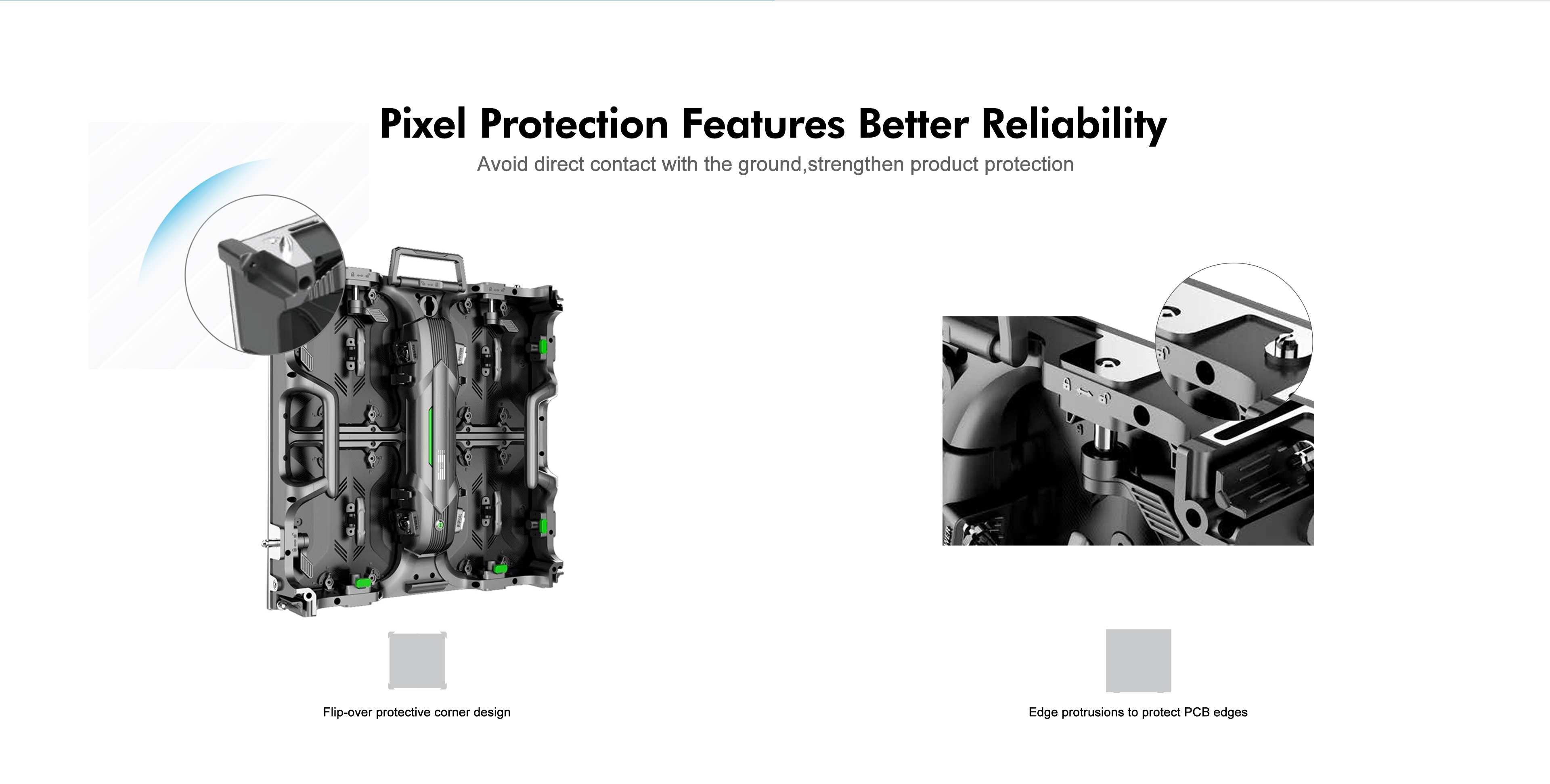 Pixel Protection Features Better Reliability

Avoid direct contact with the ground,strengthen product protection

Flip-over protective corner design

Edge protrusions to protect PCB edges